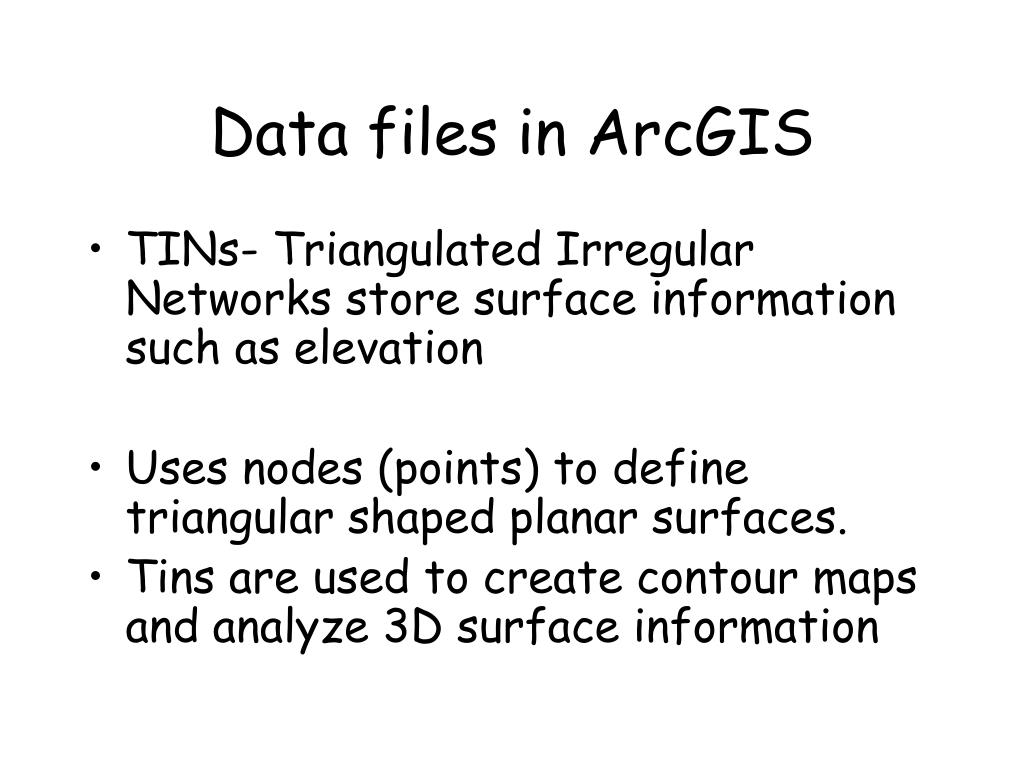 Data files in ArcGIS

• TINs- Triangulated Irregular Networks store surface information such as elevation

• Uses nodes (points) to define triangular shaped planar surfaces.
• Tins are used to create contour maps and analyze 3D surface information